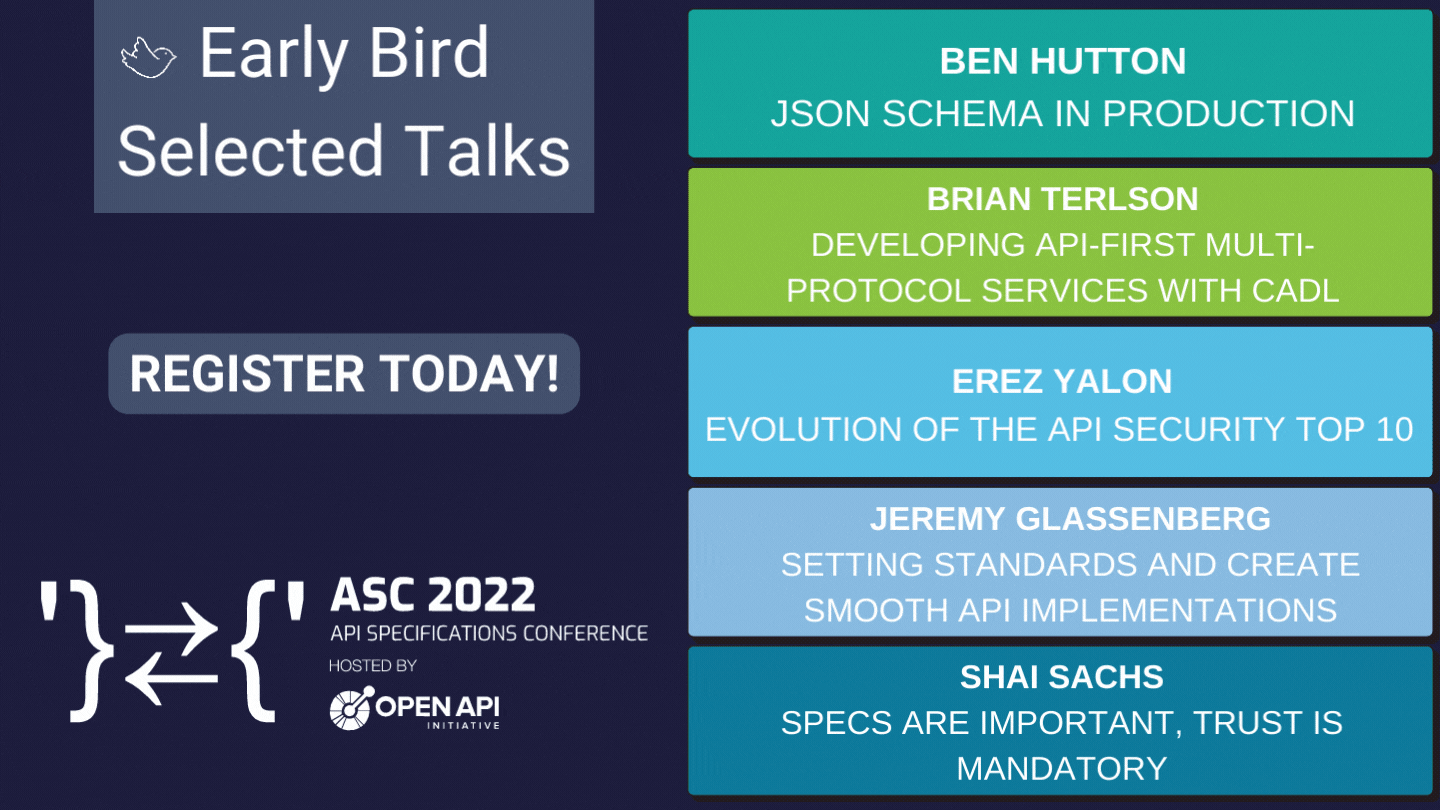 Early Bird Selected Talks

REGISTER TODAY!

'}⇄{'

ASC 2022
API SPECIFICATIONS CONFERENCE
HOSTED BY
OPEN API INITIATIVE

BEN HUTTON
JSON SCHEMA IN PRODUCTION

BRIAN TERLSON
DEVELOPING API-FIRST MULTI-PROTOCOL SERVICES WITH CADL

EREZ YALON
EVOLUTION OF THE API SECURITY TOP 10

JEREMY GLASSENBERG
SETTING STANDARDS AND CREATE SMOOTH API IMPLEMENTATIONS

SHAI SACHS
SPECS ARE IMPORTANT, TRUST IS MANDATORY